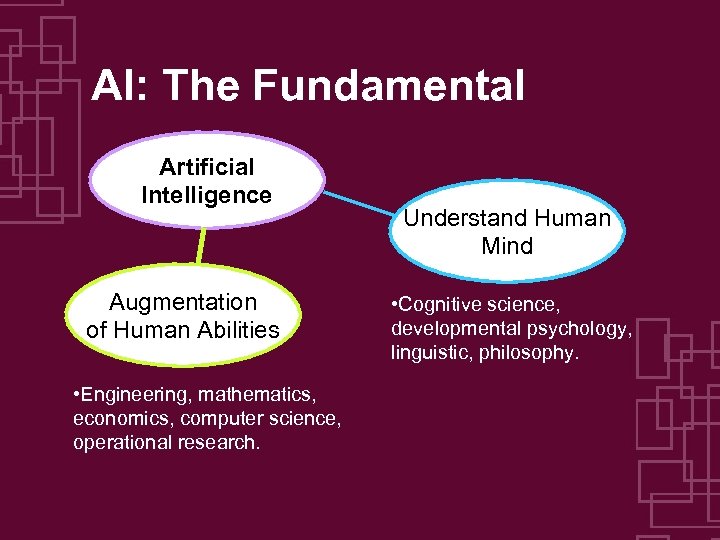 AI: The Fundamental

Artificial Intelligence

Understand Human Mind

Augmentation of Human Abilities

•Cognitive science, developmental psychology, linguistic, philosophy.

•Engineering, mathematics, economics, computer science, operational research.